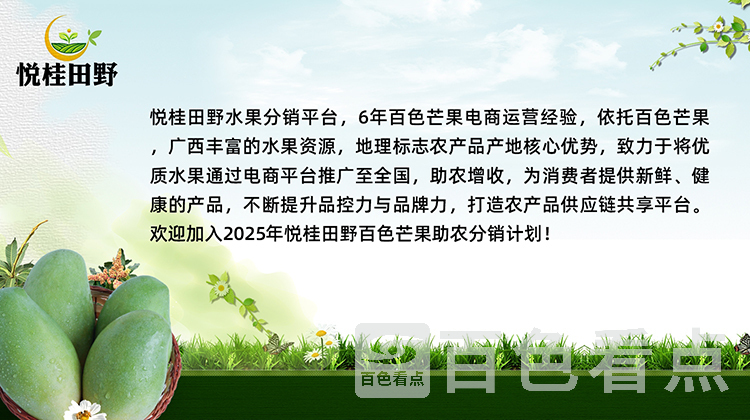 悦桂田野

悦桂田野水果分销平台，6年百色芒果电商运营经验，依托百色芒果，广西丰富的水果资源，地理标志农产品产地核心优势，致力于将优质水果通过电商平台推广至全国，助农增收，为消费者提供新鲜、健康的产品，不断提升品控力与品牌力，打造农产品供应链共享平台。欢迎加入2025年悦桂田野百色芒果助农分销计划！

百色看点 百色看点